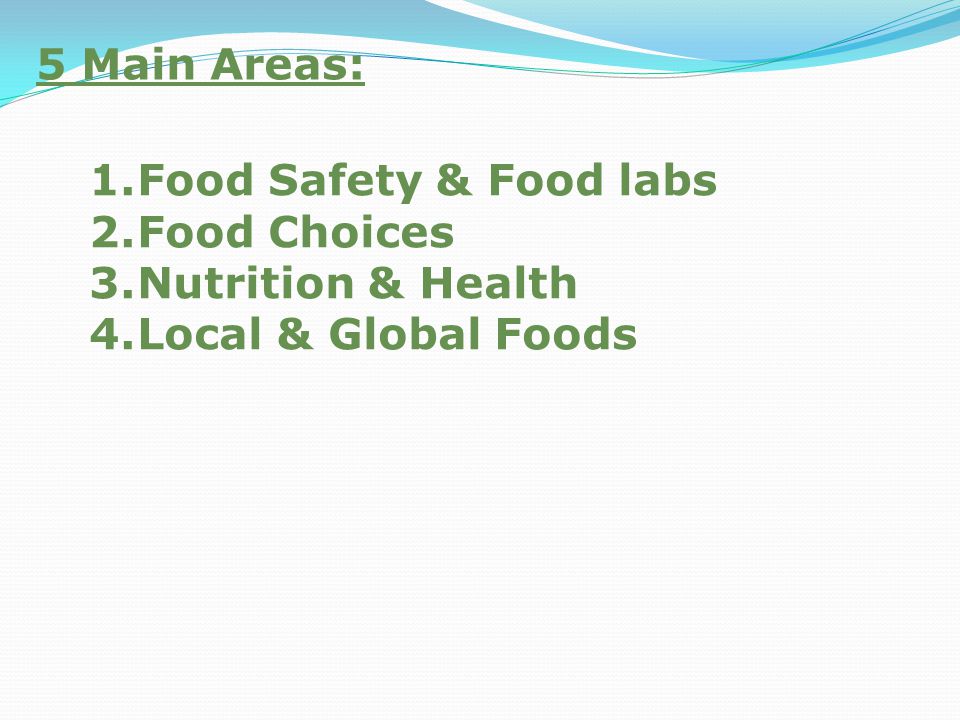 5 Main Areas:

1.Food Safety & Food labs
2.Food Choices
3.Nutrition & Health
4.Local & Global Foods